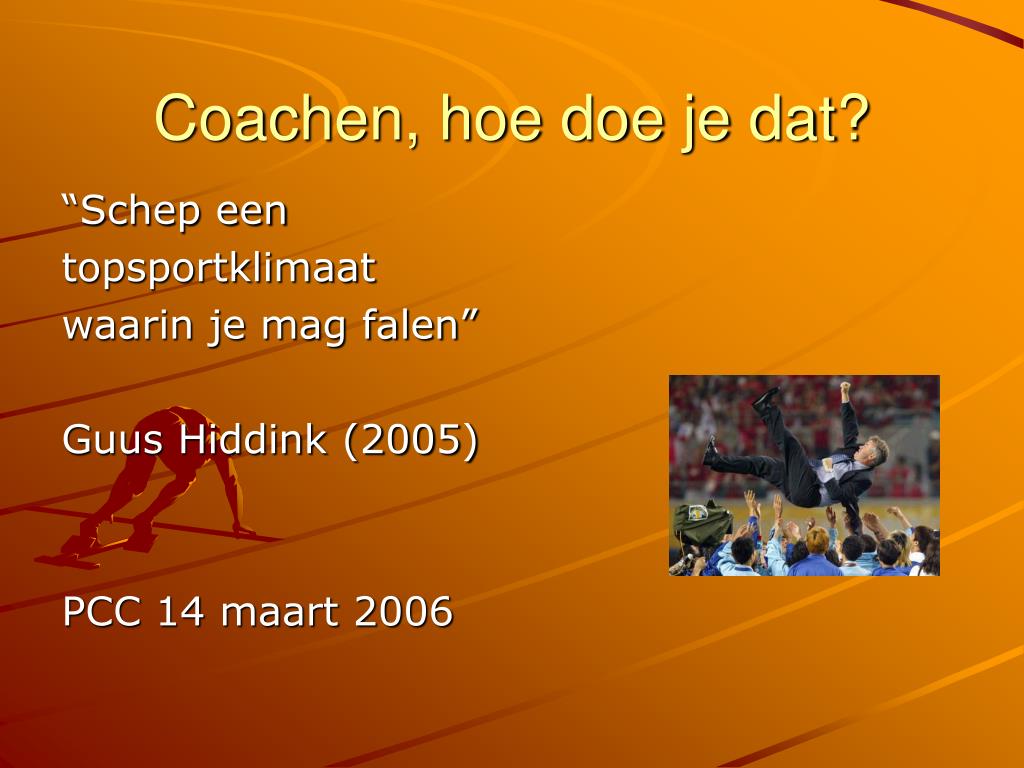 Coachen, hoe doe je dat?

“Schep een topsportklimaat waarin je mag falen”

Guus Hiddink (2005)

PCC 14 maart 2006